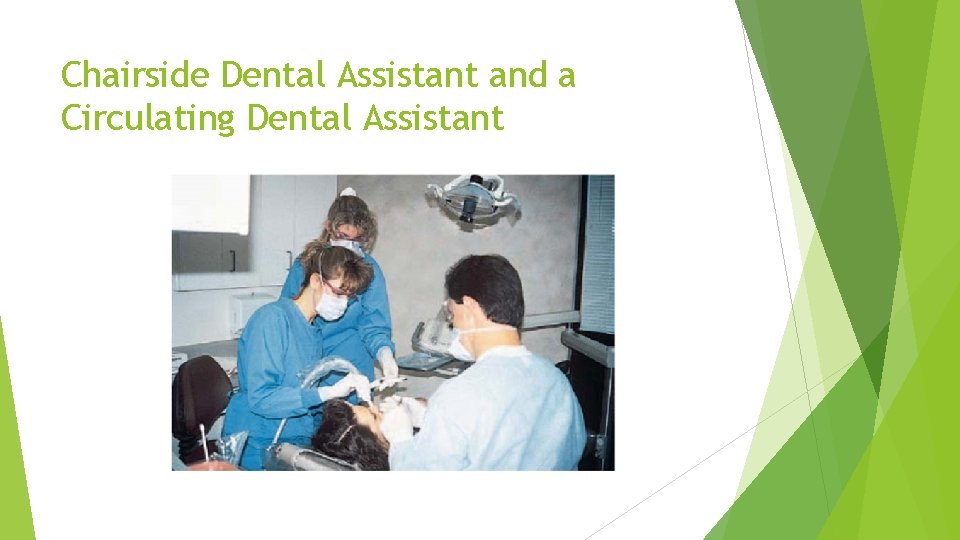 Chairside Dental Assistant and a Circulating Dental Assistant